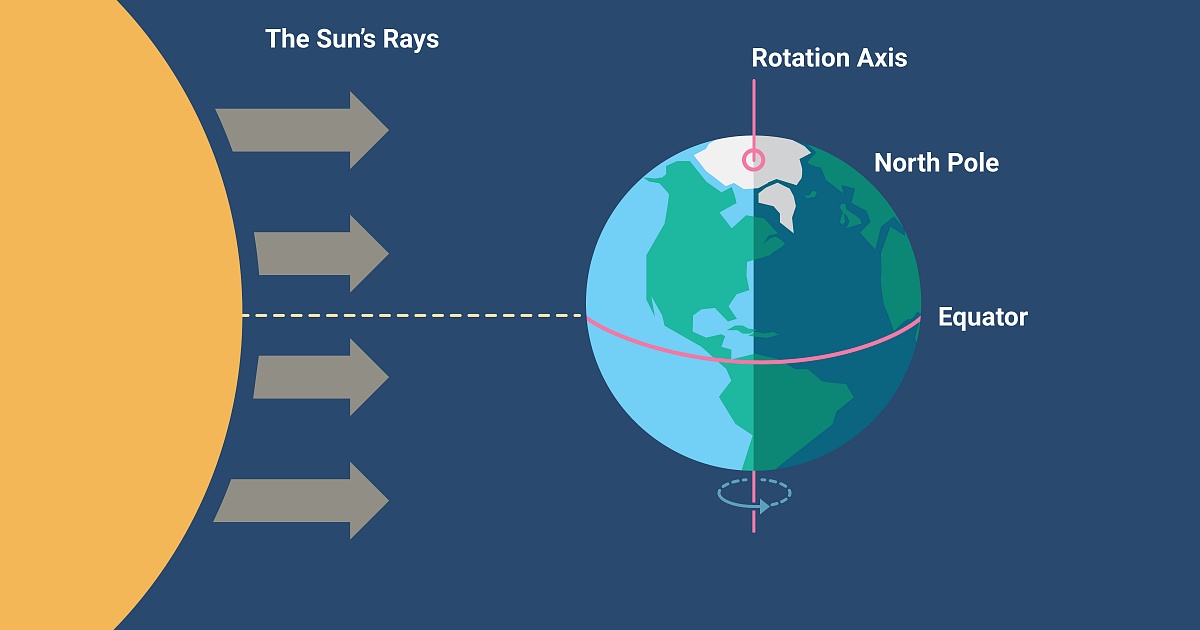 The Sun's Rays

Rotation Axis

North Pole

Equator